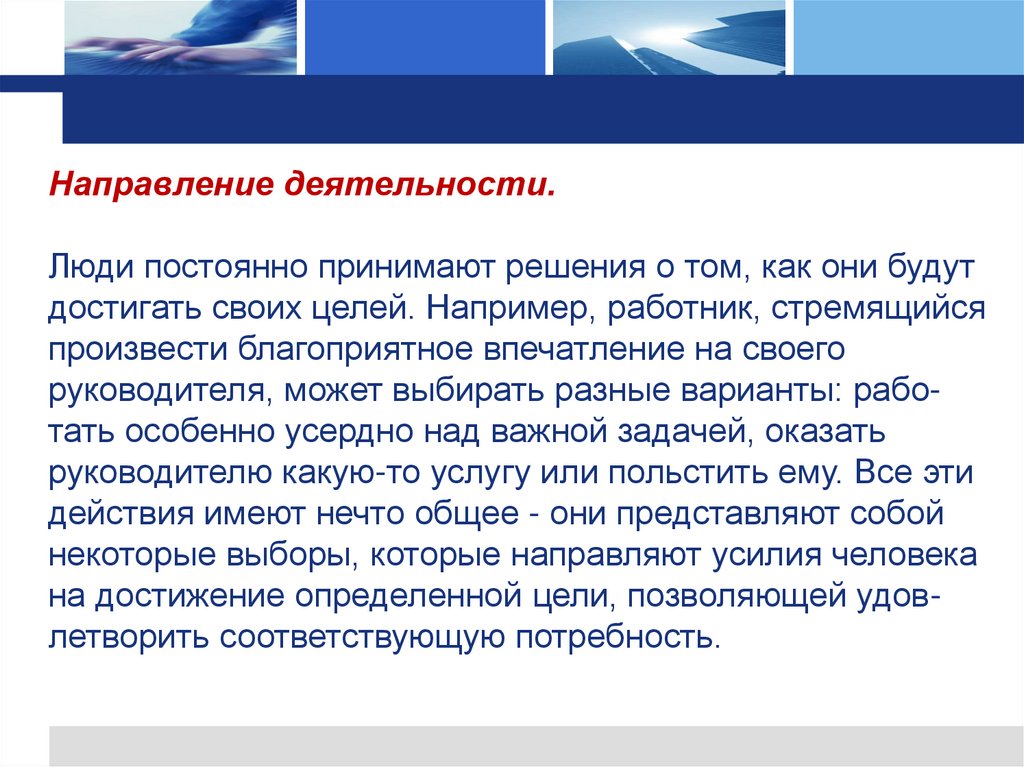 Направление деятельности.

Люди постоянно принимают решения о том, как они будут достигать своих целей. Например, работник, стремящийся произвести благоприятное впечатление на своего руководителя, может выбирать разные варианты: работать особенно усердно над важной задачей, оказать руководителю какую-то услугу или польстить ему. Все эти действия имеют нечто общее - они представляют собой некоторые выборы, которые направляют усилия человека на достижение определенной цели, позволяющей удовлетворить соответствующую потребность.